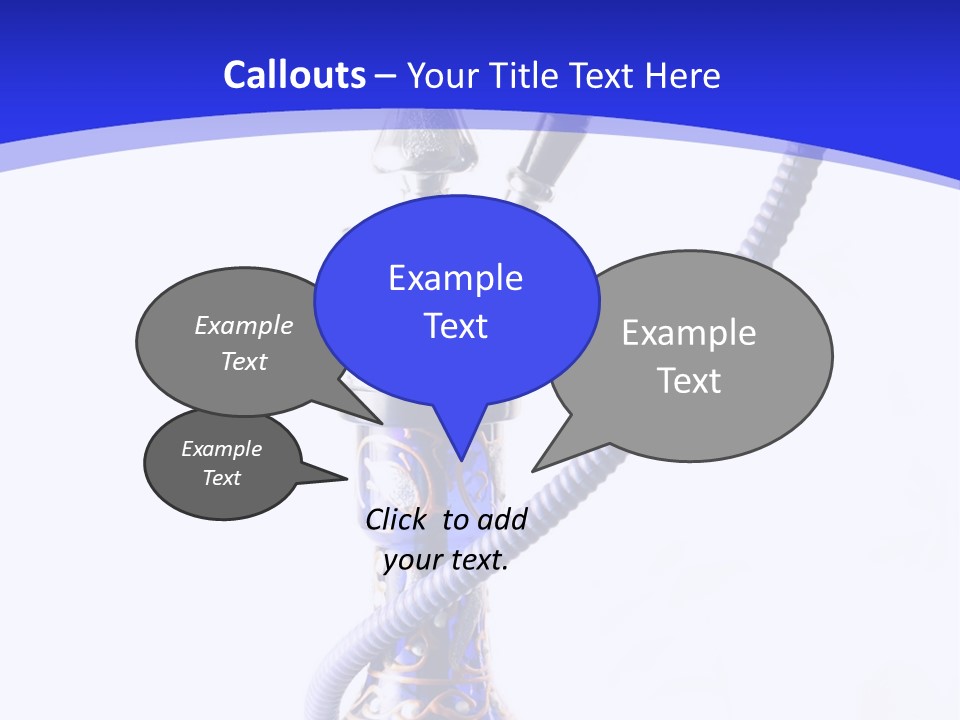 Callouts – Your Title Text Here

Example Text

Example Text

Example Text

Example Text

Click to add your text.